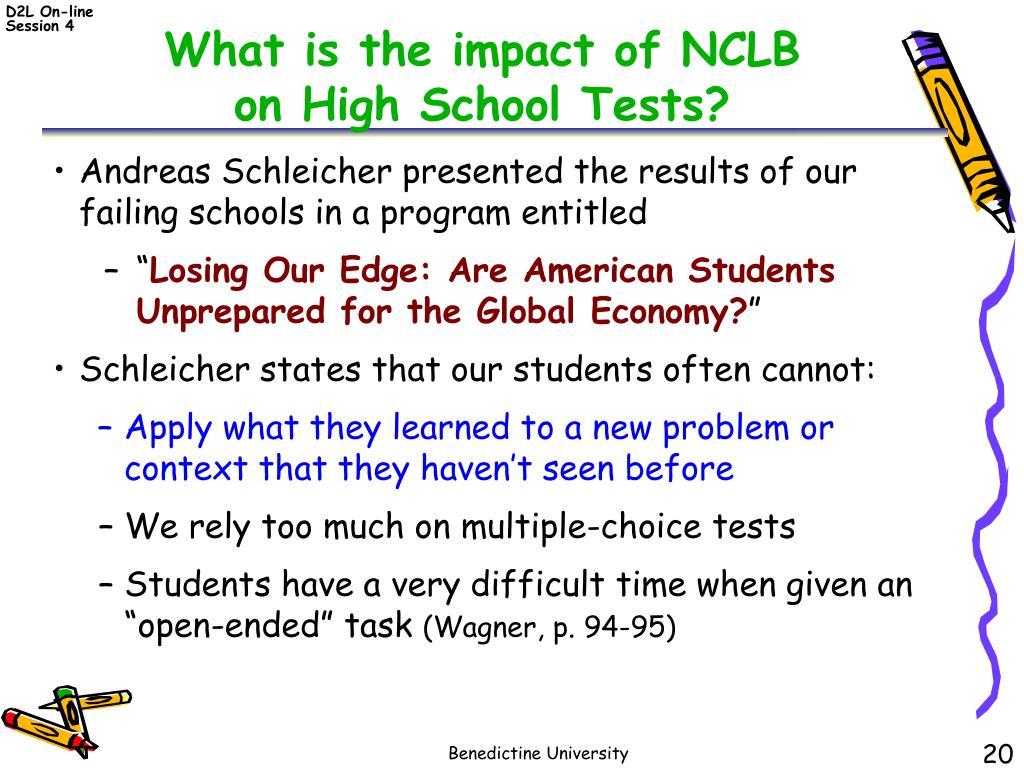 D2L On-line
Session 4

What is the impact of NCLB on High School Tests?

• Andreas Schleicher presented the results of our failing schools in a program entitled
– “Losing Our Edge: Are American Students Unprepared for the Global Economy?”
• Schleicher states that our students often cannot:
– Apply what they learned to a new problem or context that they haven’t seen before
– We rely too much on multiple-choice tests
– Students have a very difficult time when given an “open-ended” task (Wagner, p. 94-95)

Benedictine University

20